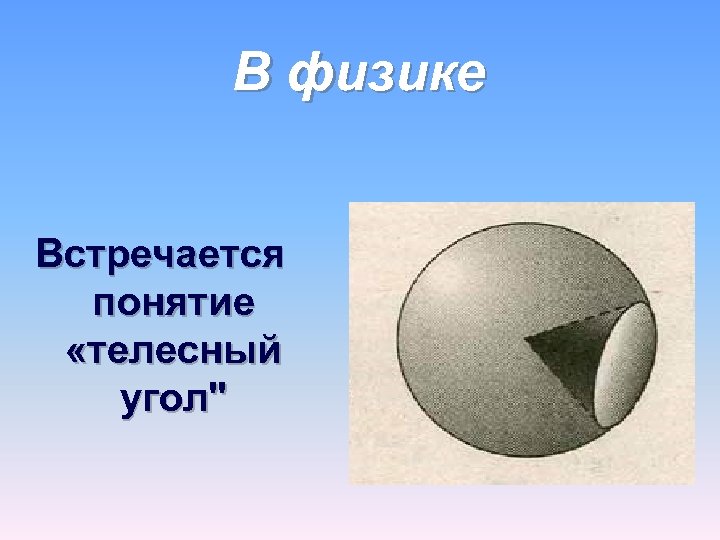 В физике

Встречается понятие «телесный угол"